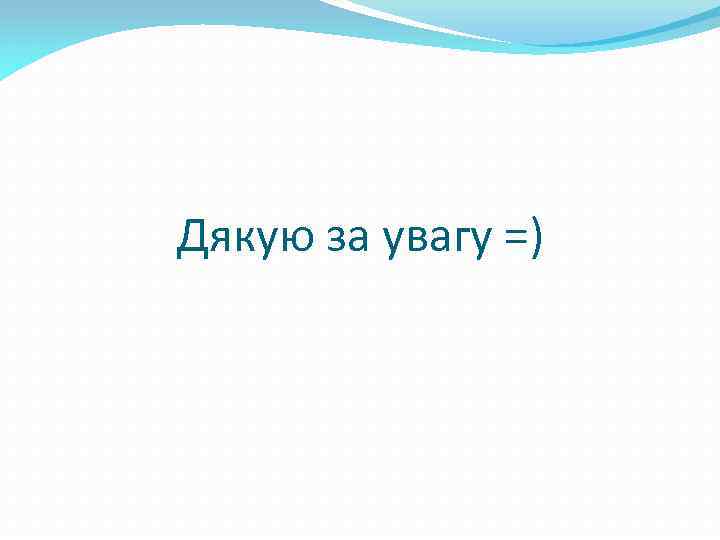 Дякую за увагу =)